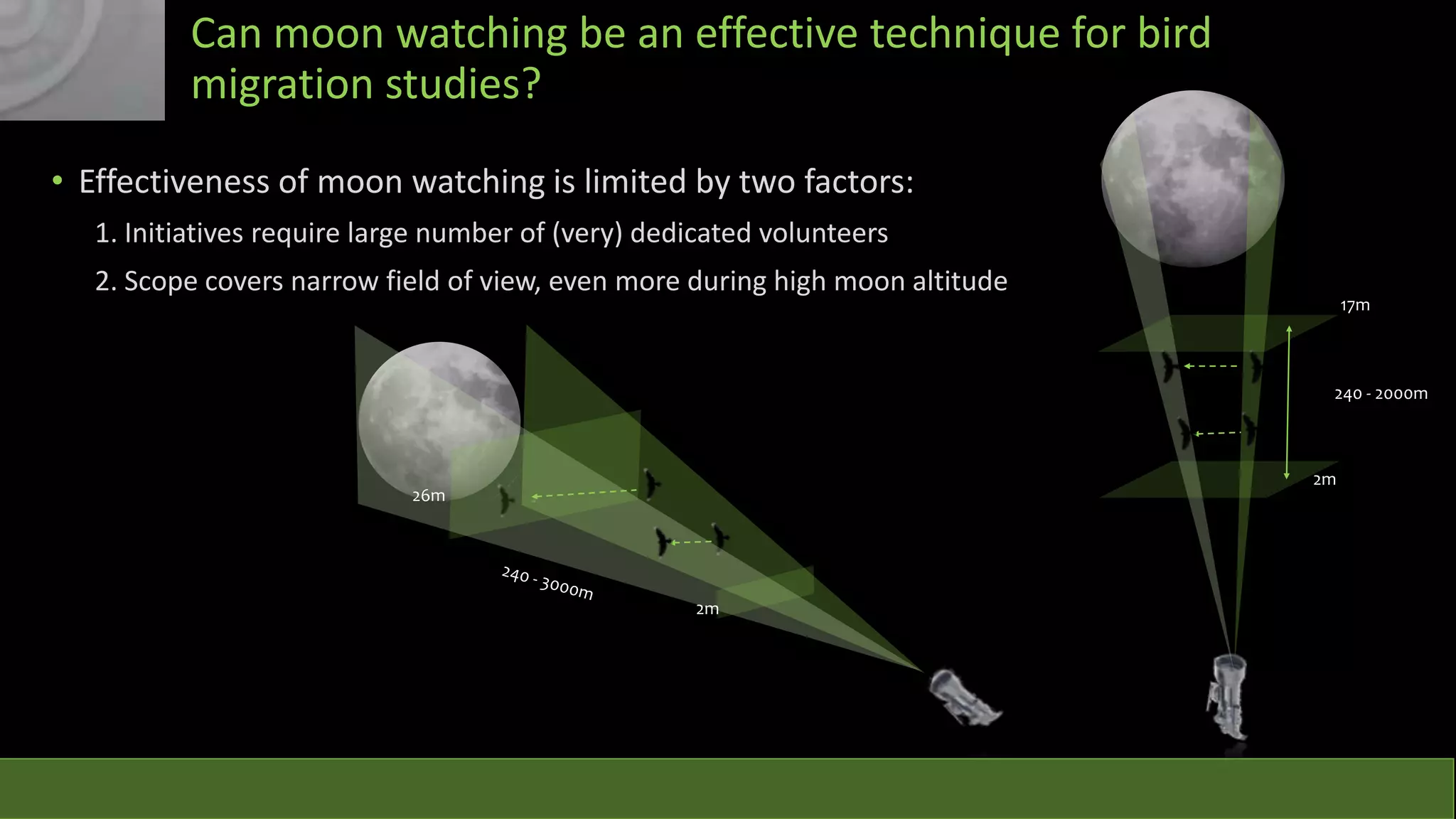 Can moon watching be an effective technique for bird migration studies?

• Effectiveness of moon watching is limited by two factors:
1. Initiatives require large number of (very) dedicated volunteers
2. Scope covers narrow field of view, even more during high moon altitude

26m
240 - 3000m
2m

17m
240 - 2000m
2m